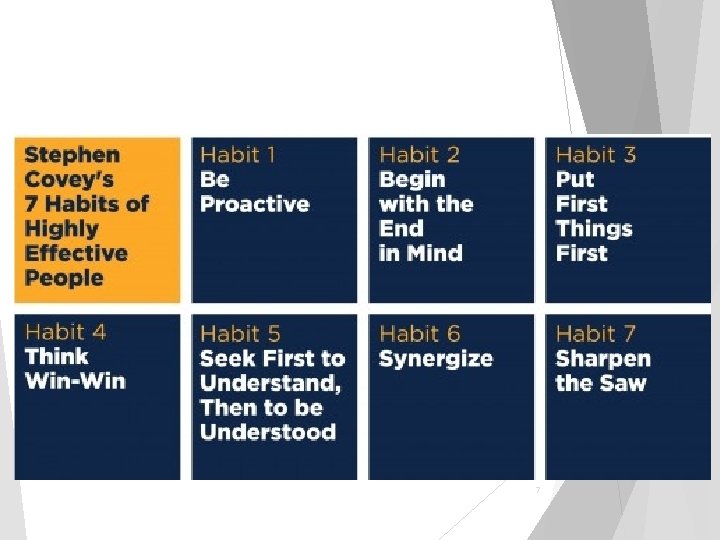 Stephen Covey's 7 Habits of Highly Effective People

Habit 1
Be Proactive

Habit 2
Begin with the End in Mind

Habit 3
Put First Things First

Habit 4
Think Win-Win

Habit 5
Seek First to Understand, Then to be Understood

Habit 6
Synergize

Habit 7
Sharpen the Saw

7